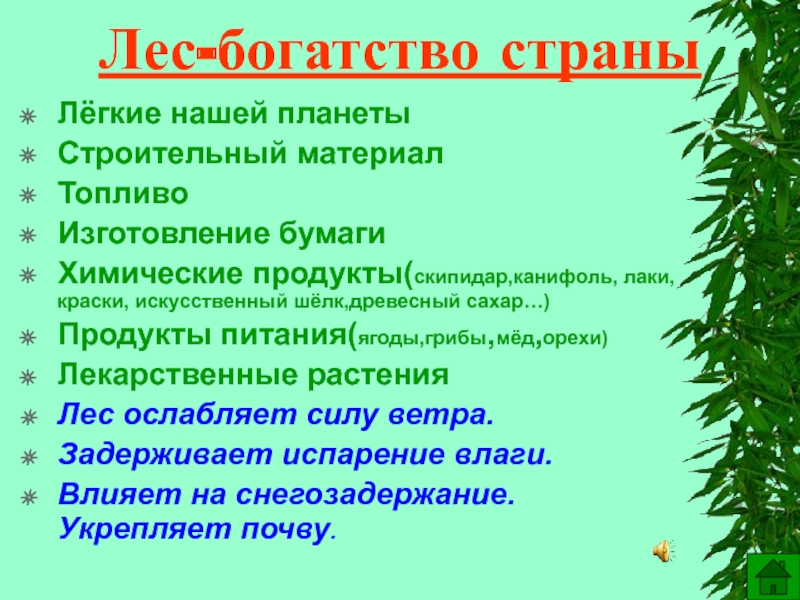 Лес-богатство страны

Лёгкие нашей планеты

Строительный материал

Топливо

Изготовление бумаги

Химические продукты(скипидар,канифоль, лаки, краски, искусственный шёлк,древесный сахар…)

Продукты питания(ягоды,грибы,мёд,орехи)

Лекарственные растения

Лес ослабляет силу ветра.

Задерживает испарение влаги.

Влияет на снегозадержание. Укрепляет почву.